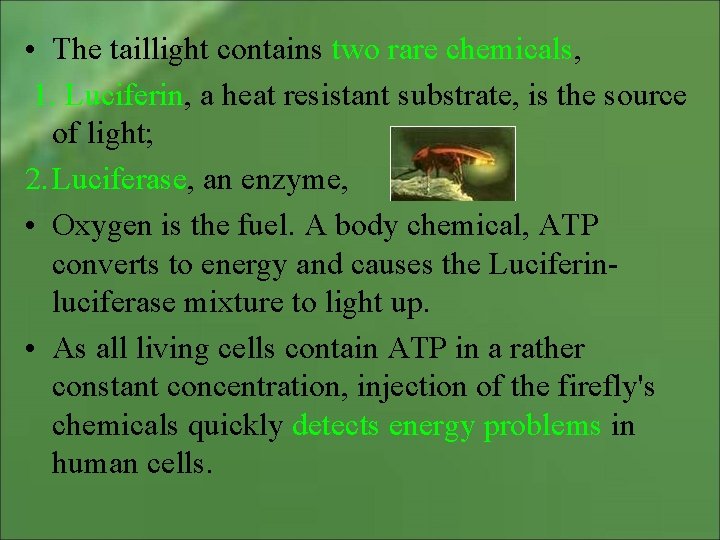 • The taillight contains two rare chemicals,

1. Luciferin, a heat resistant substrate, is the source of light;

2. Luciferase, an enzyme,

• Oxygen is the fuel. A body chemical, ATP converts to energy and causes the Luciferin-luciferase mixture to light up.

• As all living cells contain ATP in a rather constant concentration, injection of the firefly's chemicals quickly detects energy problems in human cells.